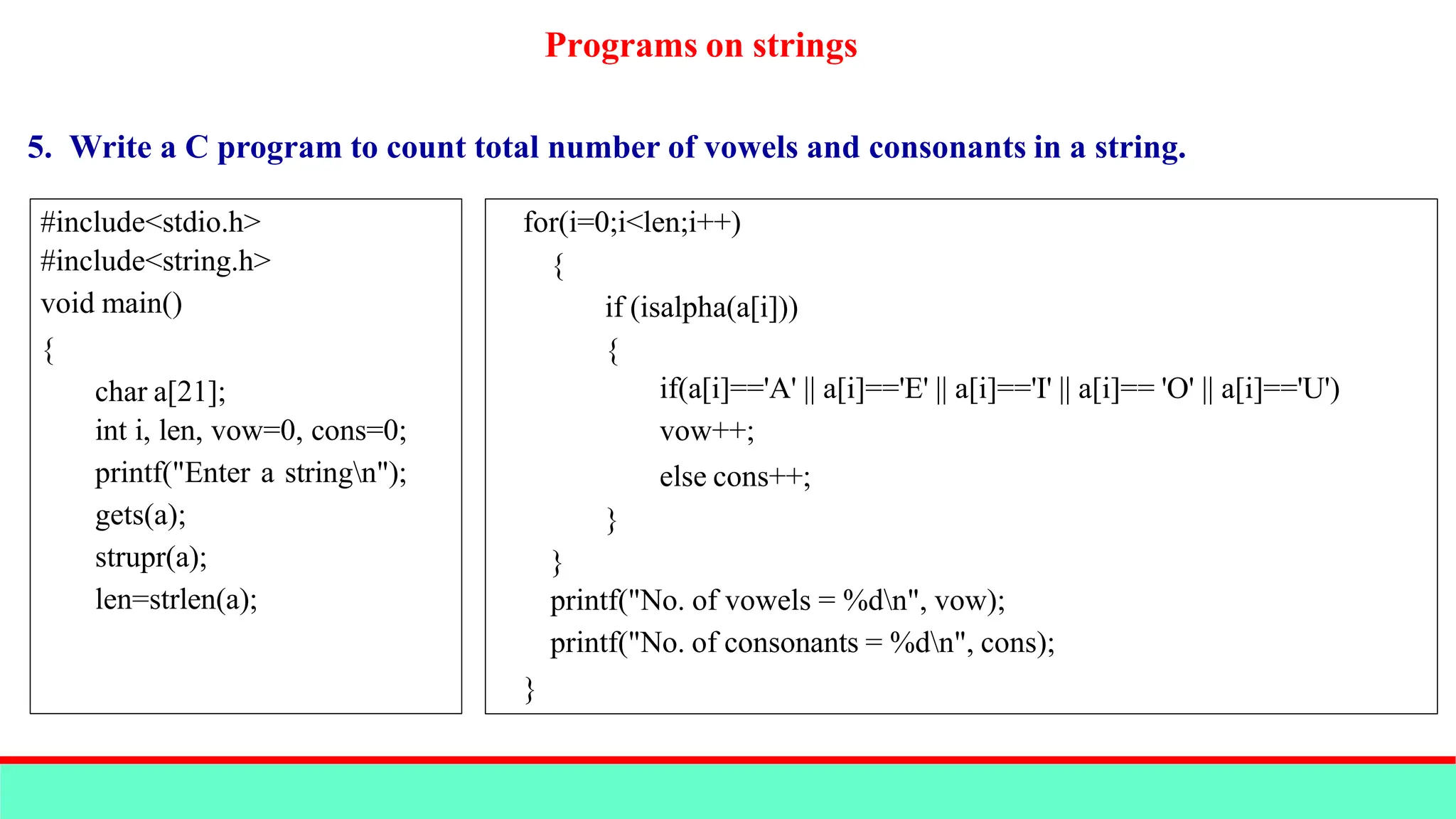 Programs on strings

5. Write a C program to count total number of vowels and consonants in a string.

#include<stdio.h>
#include<string.h>
void main()
{
char a[21];
int i, len, vow=0, cons=0;
printf("Enter a string\n");
gets(a);
strupr(a);
len=strlen(a);

for(i=0;i<len;i++)
{
if (isalpha(a[i]))
{
if(a[i]=='A' || a[i]=='E' || a[i]=='I' || a[i]== 'O' || a[i]=='U')
vow++;
else cons++;
}
}
printf("No. of vowels = %d\n", vow);
printf("No. of consonants = %d\n", cons);
}